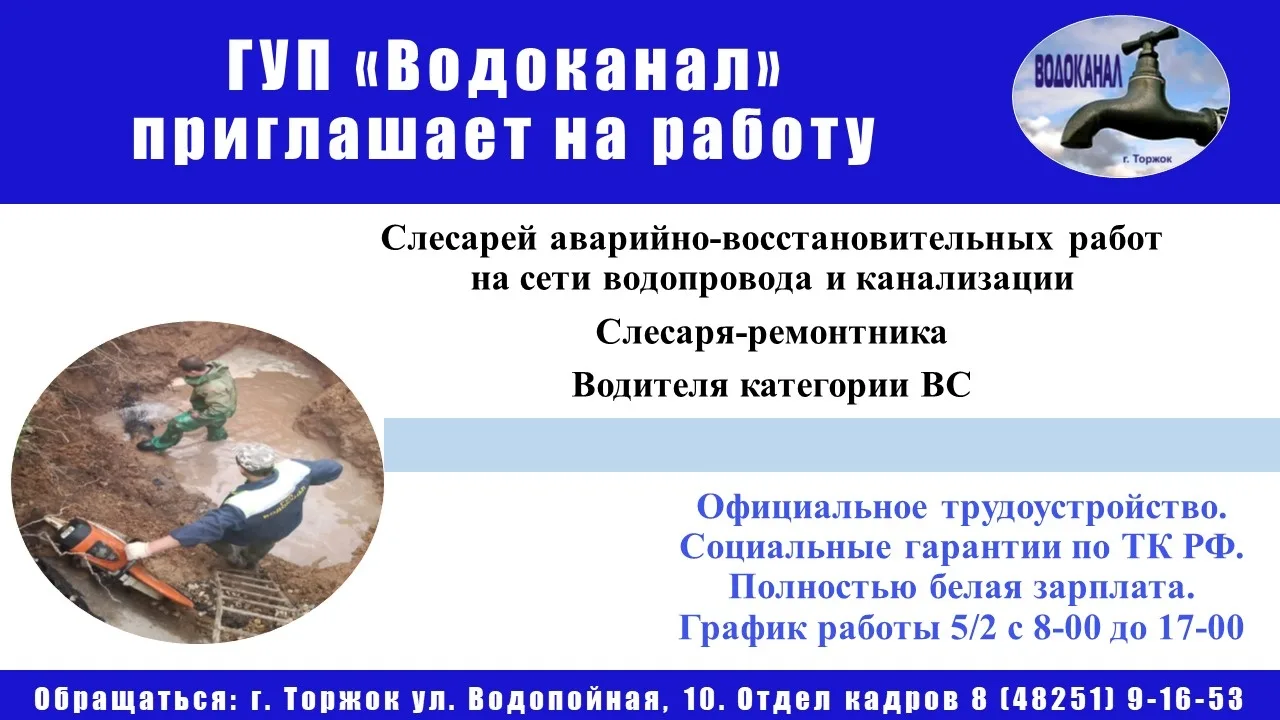 ГУП «Водоканал» приглашает на работу

ВОДОКАНАЛ
г. Торжок

Слесарей аварийно-восстановительных работ на сети водопровода и канализации

Слесаря-ремонтника

Водителя категории ВС

Официальное трудоустройство.
Социальные гарантии по ТК РФ.
Полностью белая зарплата.
График работы 5/2 с 8-00 до 17-00

Обращаться: г. Торжок ул. Водопойная, 10. Отдел кадров 8 (48251) 9-16-53